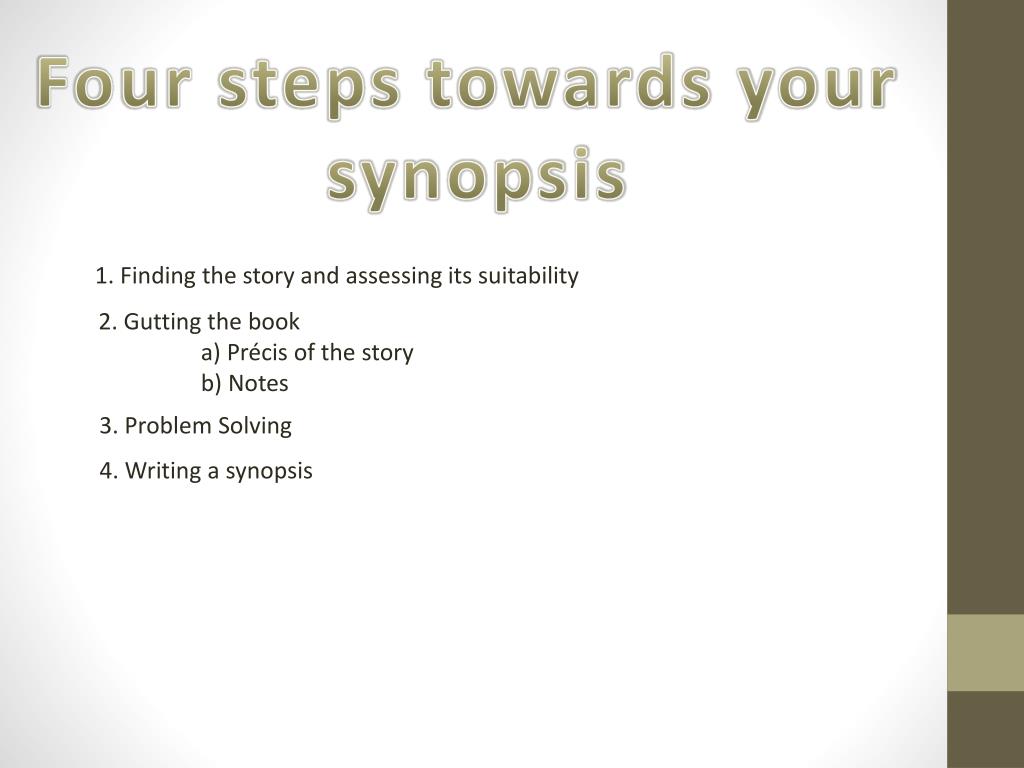 Four steps towards your synopsis

1. Finding the story and assessing its suitability

2. Gutting the book
a) Précis of the story
b) Notes

3. Problem Solving

4. Writing a synopsis